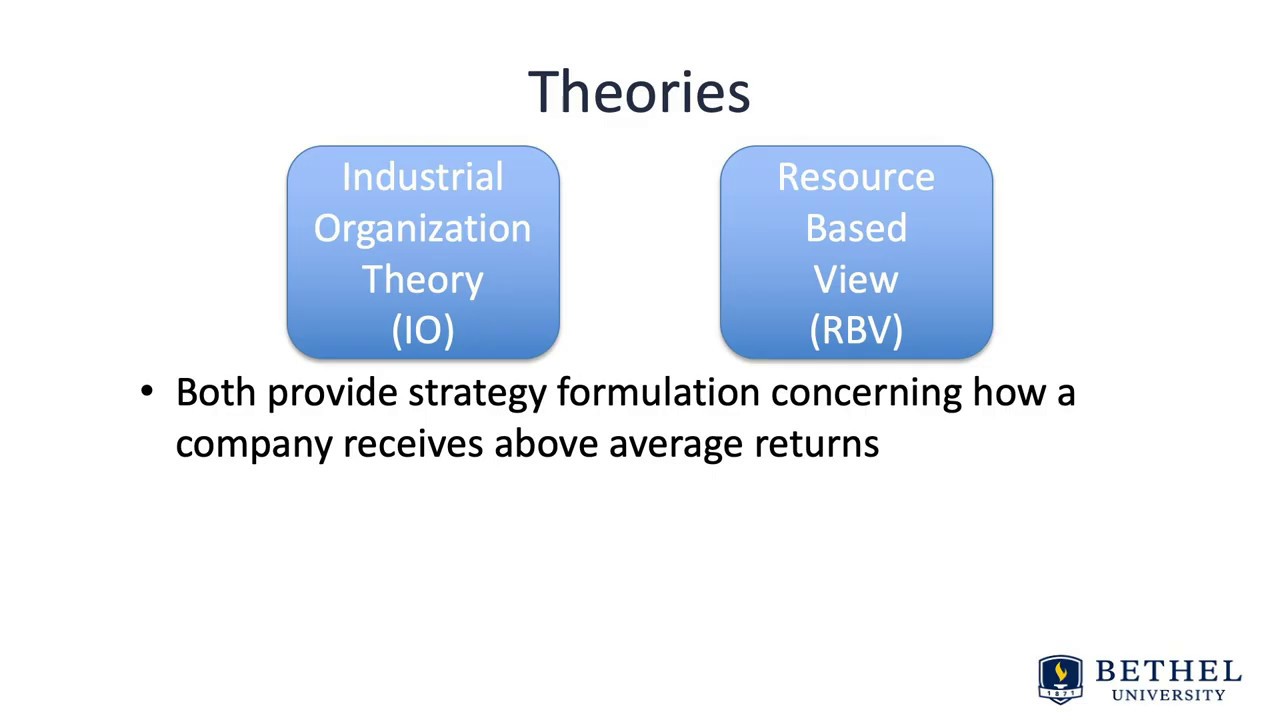 Theories

Industrial Organization Theory (IO)

Resource Based View (RBV)

• Both provide strategy formulation concerning how a company receives above average returns

1871

BETHEL UNIVERSITY